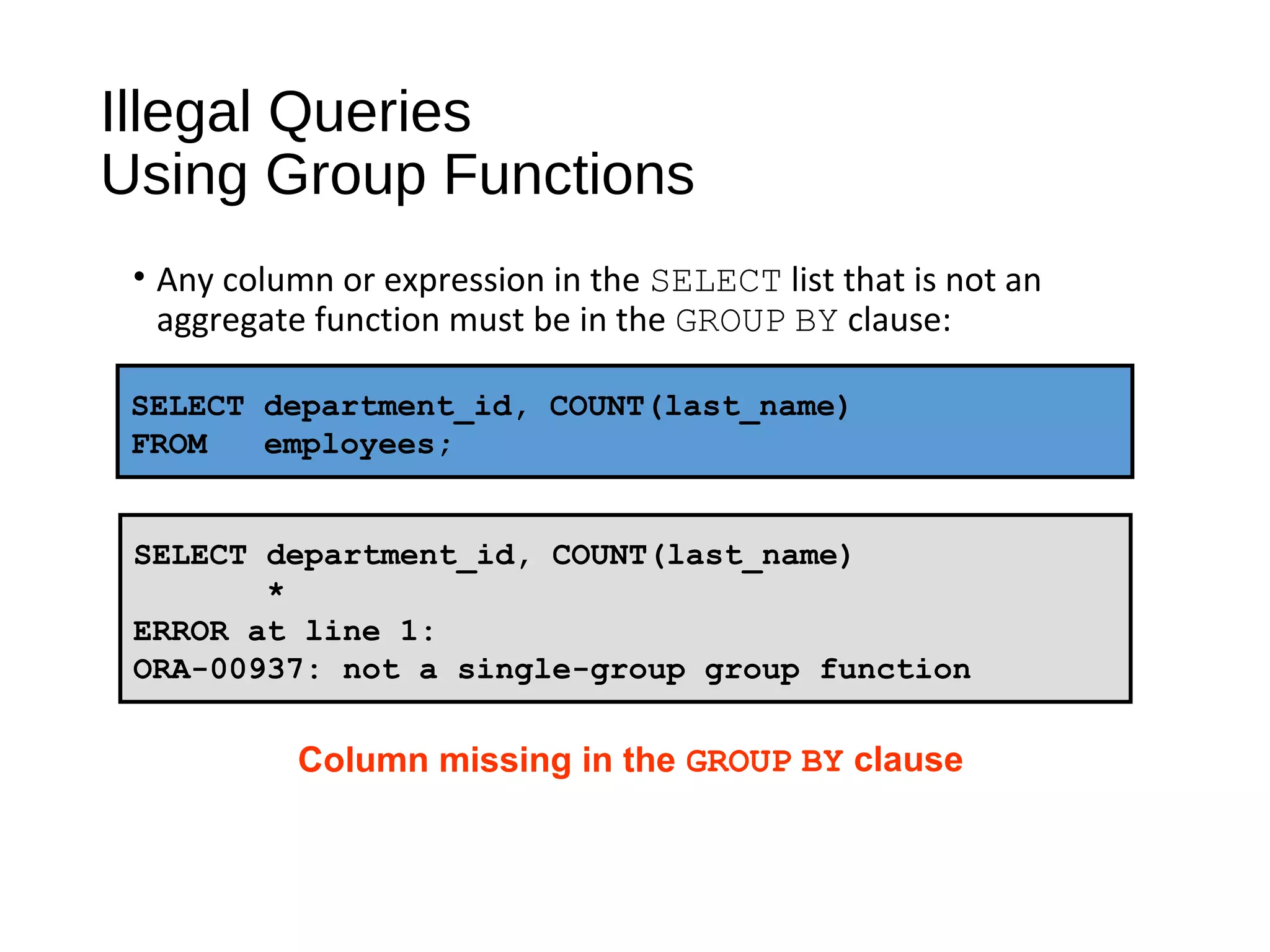 Illegal Queries
Using Group Functions

• Any column or expression in the SELECT list that is not an aggregate function must be in the GROUP BY clause:

SELECT department_id, COUNT(last_name)
FROM   employees;

SELECT department_id, COUNT(last_name)
       *
ERROR at line 1:
ORA-00937: not a single-group group function

Column missing in the GROUP BY clause